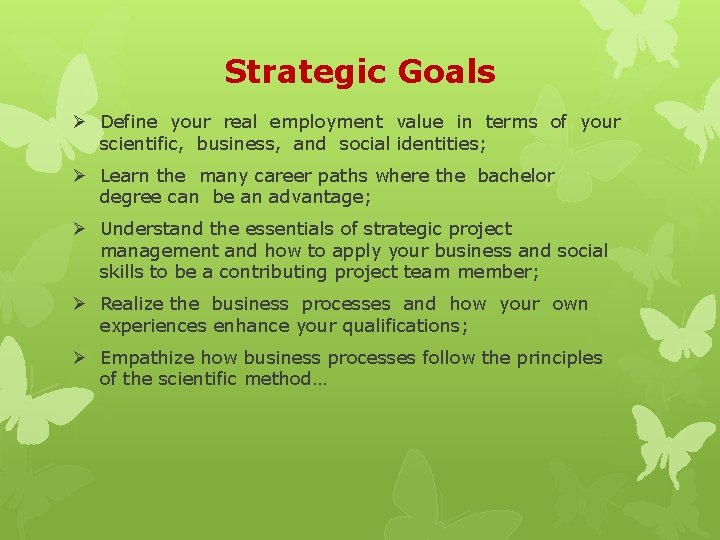 Strategic Goals

➢ Define your real employment value in terms of your scientific, business, and social identities;

➢ Learn the many career paths where the bachelor degree can be an advantage;

➢ Understand the essentials of strategic project management and how to apply your business and social skills to be a contributing project team member;

➢ Realize the business processes and how your own experiences enhance your qualifications;

➢ Empathize how business processes follow the principles of the scientific method…